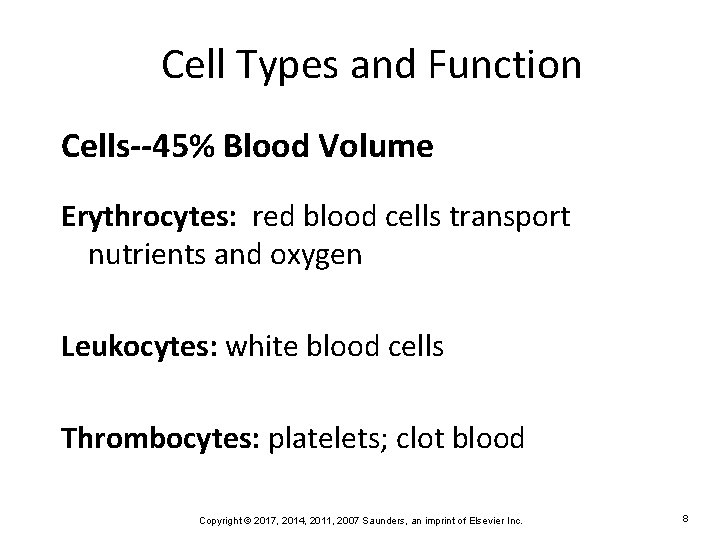 Cell Types and Function

Cells--45% Blood Volume

Erythrocytes: red blood cells transport nutrients and oxygen

Leukocytes: white blood cells

Thrombocytes: platelets; clot blood

Copyright © 2017, 2014, 2011, 2007 Saunders, an imprint of Elsevier Inc.

8